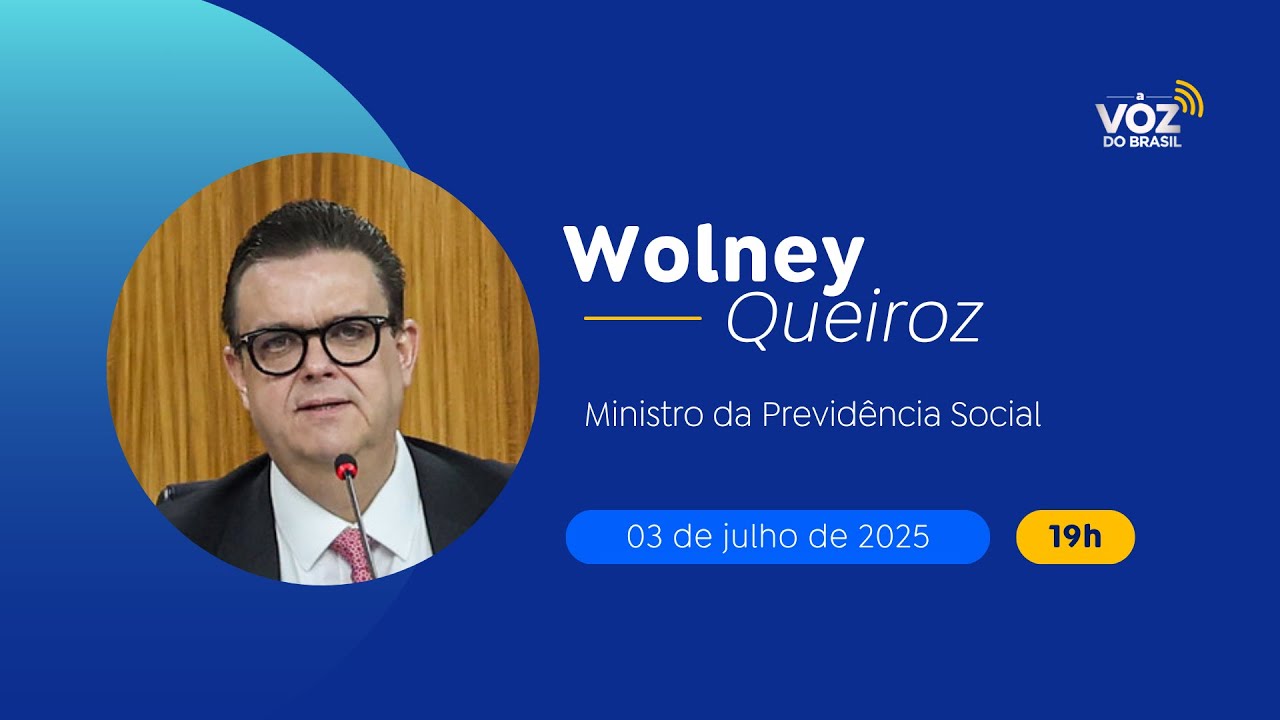 a
VOZ
DO BRASIL

Wolney
Queiroz

Ministro da Previdência Social

03 de julho de 2025

19h